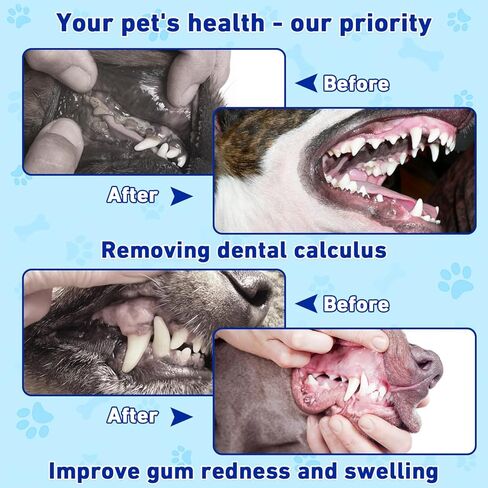 Your pet's health - our priority

Before

After

Removing dental calculus

Before

After

Improve gum redness and swelling